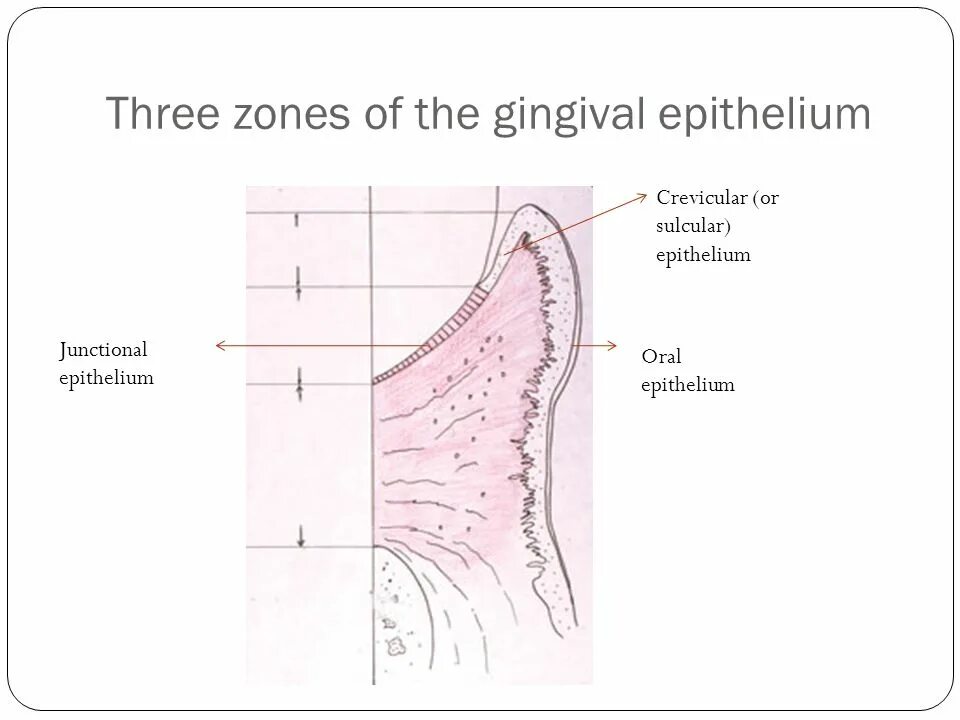 Three zones of the gingival epithelium

Crevicular (or sulcular) epithelium

Junctional epithelium

Oral epithelium